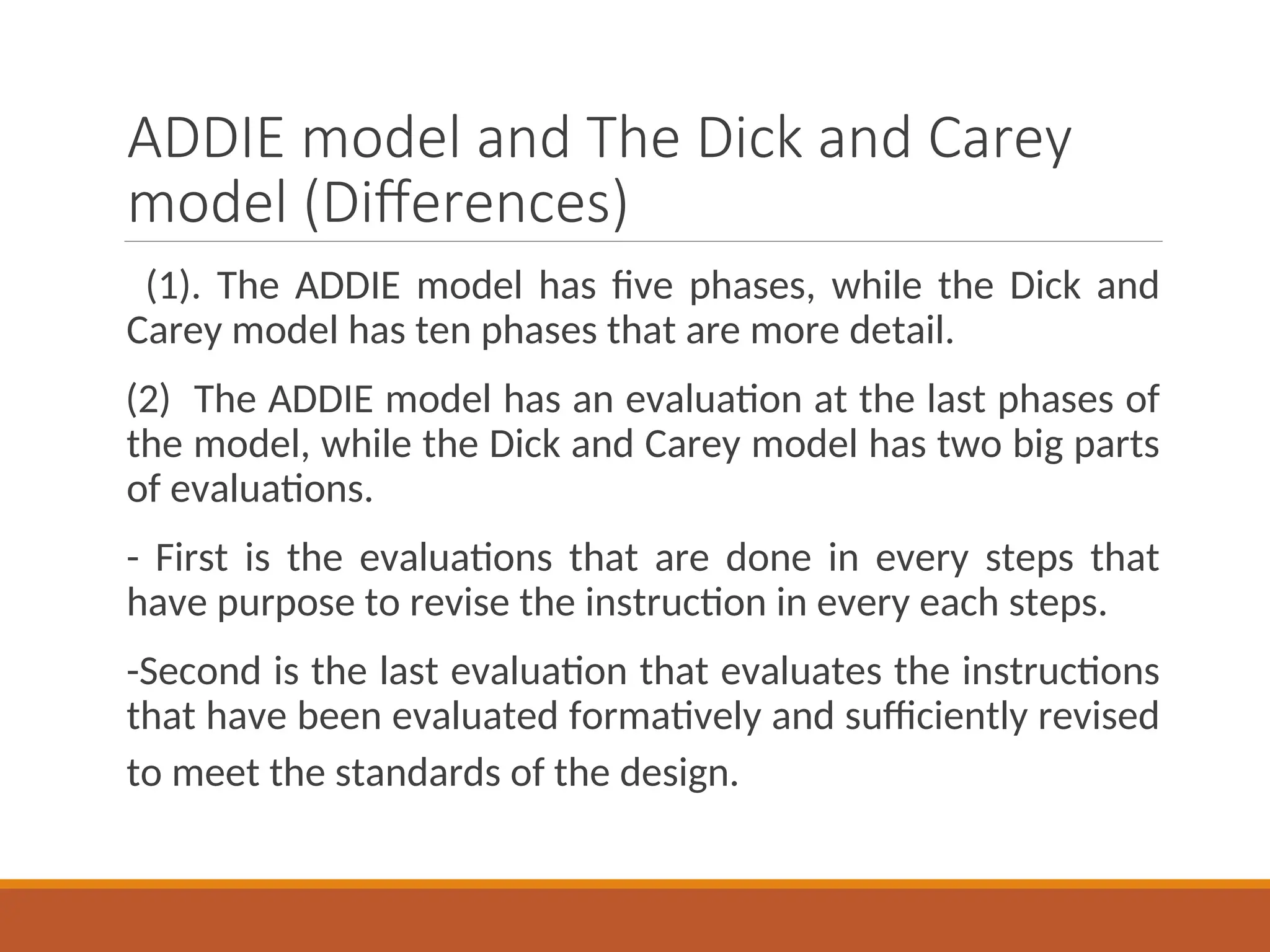 ADDIE model and The Dick and Carey model (Differences)

(1). The ADDIE model has five phases, while the Dick and Carey model has ten phases that are more detail.

(2) The ADDIE model has an evaluation at the last phases of the model, while the Dick and Carey model has two big parts of evaluations.

- First is the evaluations that are done in every steps that have purpose to revise the instruction in every each steps.

-Second is the last evaluation that evaluates the instructions that have been evaluated formatively and sufficiently revised to meet the standards of the design.